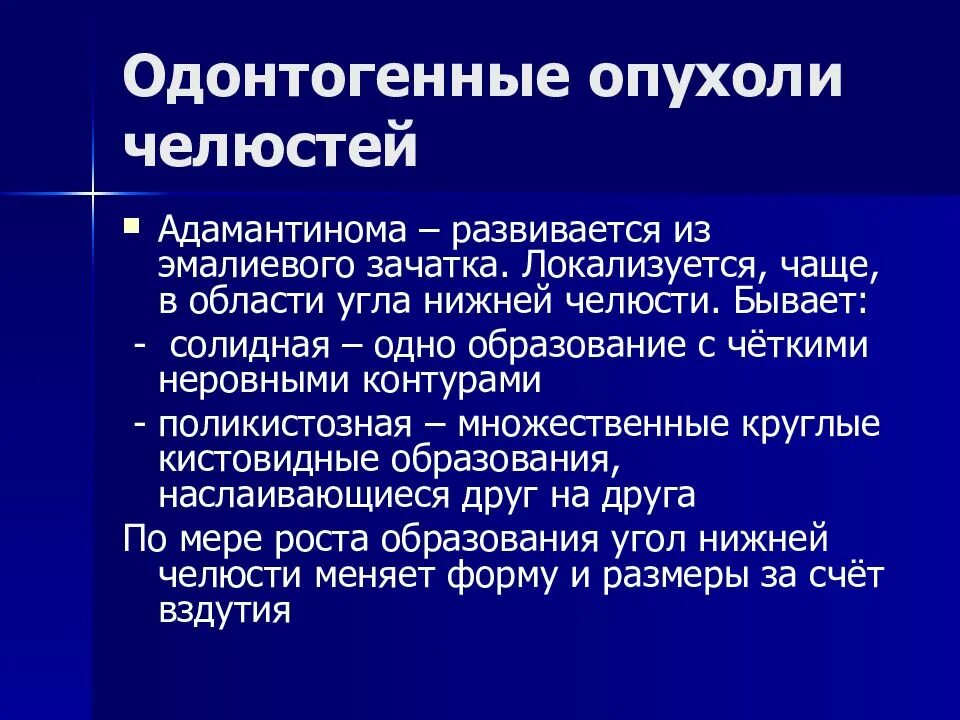 Одонтогенные опухоли челюстей

Адамантинома – развивается из эмалиевого зачатка. Локализуется, чаще, в области угла нижней челюсти. Бывает:

- солидная – одно образование с чёткими неровными контурами

- поликистозная – множественные круглые кистовидные образования, наслаивающиеся друг на друга

По мере роста образования угол нижней челюсти меняет форму и размеры за счёт вздутия